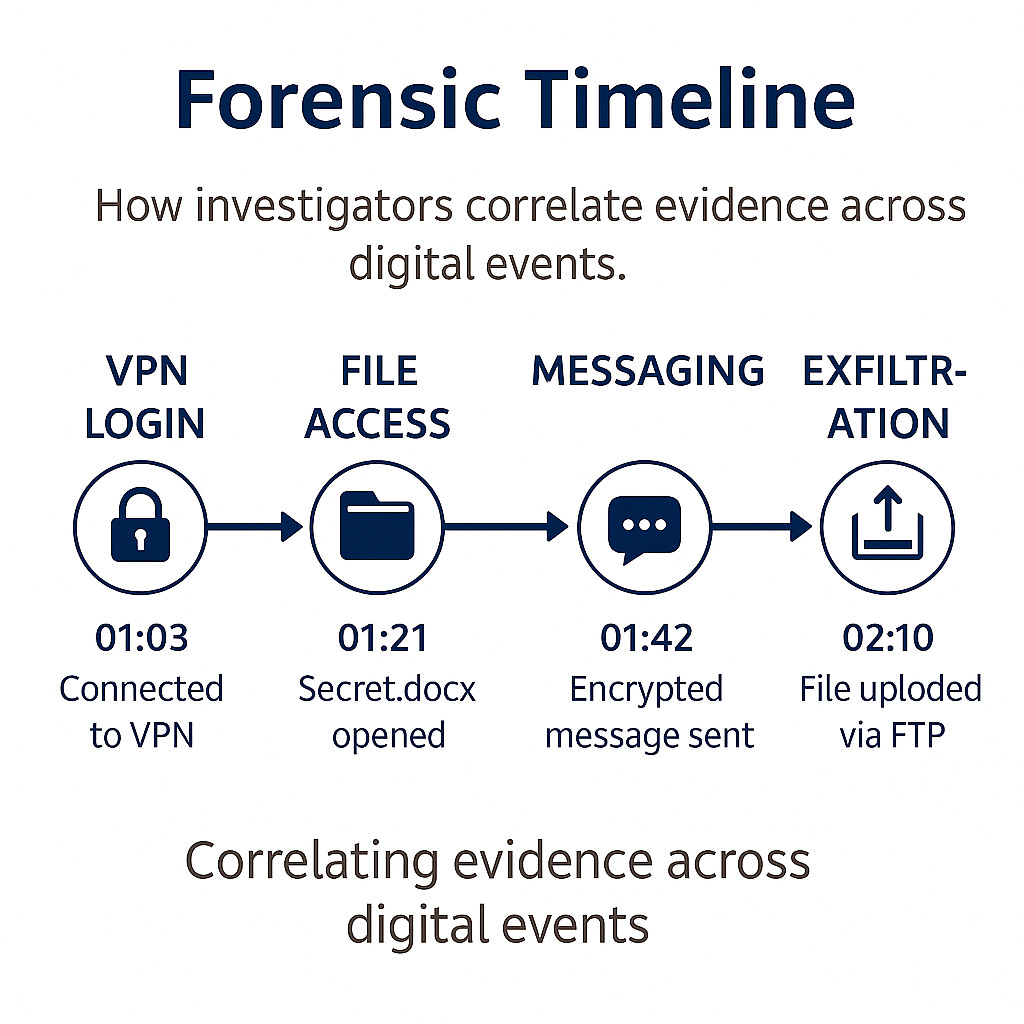 Forensic Timeline

How investigators correlate evidence across digital events.

VPN LOGIN

01:03
Connected to VPN

FILE ACCESS

01:21
Secret.docx opened

MESSAGING

01:42
Encrypted message sent

EXFILTRATION

02:10
File uploded via FTP

Correlating evidence across digital events